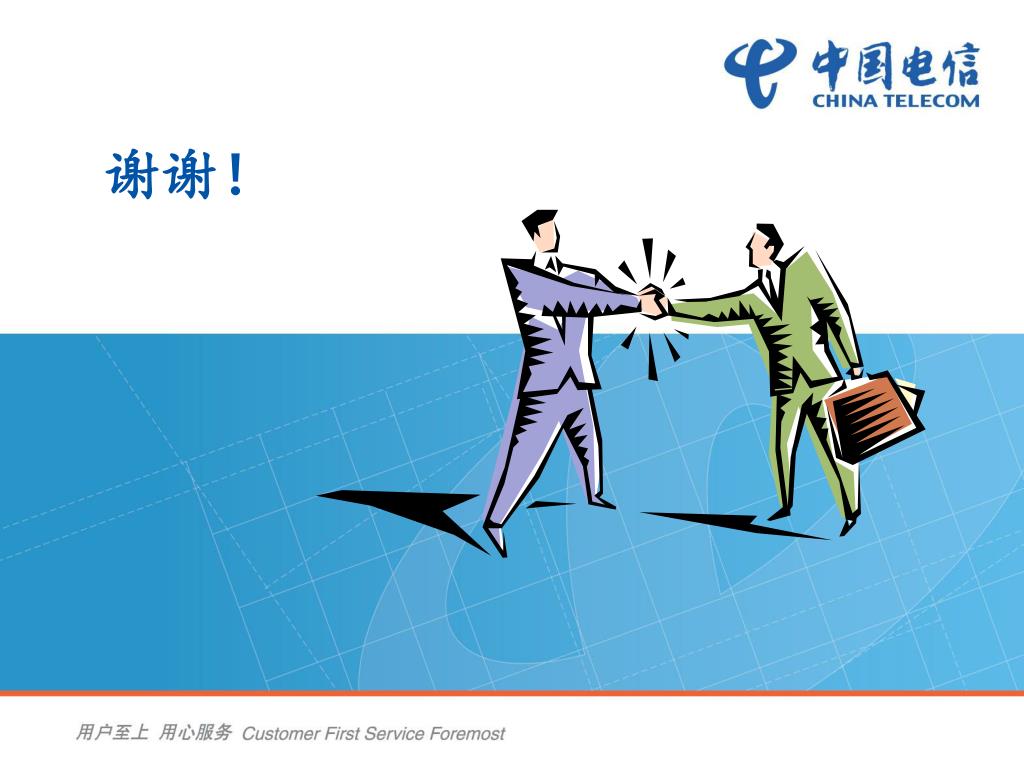 中国电信
CHINA TELECOM

谢谢！

用户至上 用心服务 Customer First Service Foremost